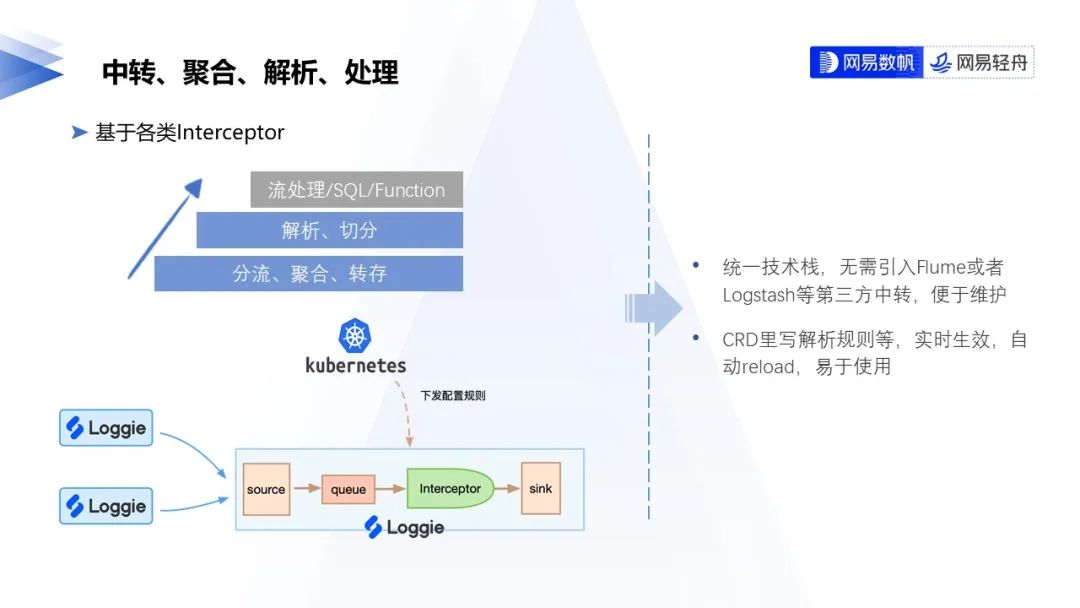 中转、聚合、解析、处理

网易数帆 网易轻舟

➤ 基于各类Interceptor

流处理/SQL/Function

解析、切分

分流、聚合、转存

kubernetes

下发配置规则

Loggie

Loggie

source

queue

Interceptor

sink

Loggie

• 统一技术栈，无需引入Flume或者Logstash等第三方中转，便于维护

• CRD里写解析规则等，实时生效，自动reload，易于使用